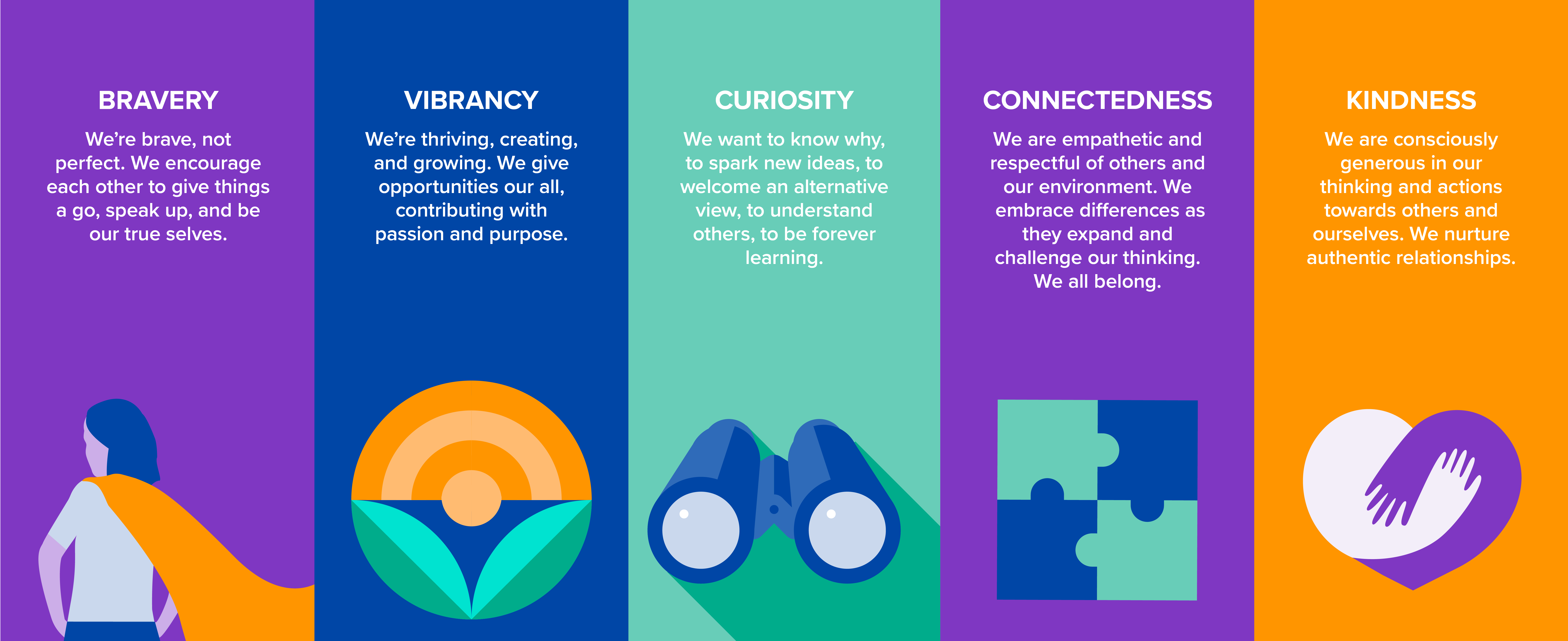 BRAVERY

We're brave, not perfect. We encourage each other to give things a go, speak up, and be our true selves.

VIBRANCY

We're thriving, creating, and growing. We give opportunities our all, contributing with passion and purpose.

CURIOSITY

We want to know why, to spark new ideas, to welcome an alternative view, to understand others, to be forever learning.

CONNECTEDNESS

We are empathetic and respectful of others and our environment. We embrace differences as they expand and challenge our thinking. We all belong.

KINDNESS

We are consciously generous in our thinking and actions towards others and ourselves. We nurture authentic relationships.